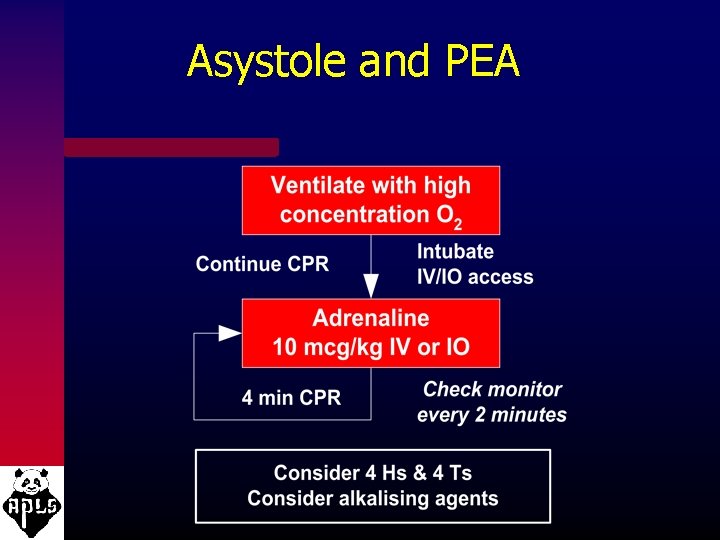 Asystole and PEA

Ventilate with high concentration $O_2$

Continue CPR

Intubate
IV/IO access

Adrenaline
10 mcg/kg IV or IO

4 min CPR

Check monitor every 2 minutes

Consider 4 Hs & 4 Ts
Consider alkalising agents

APLS